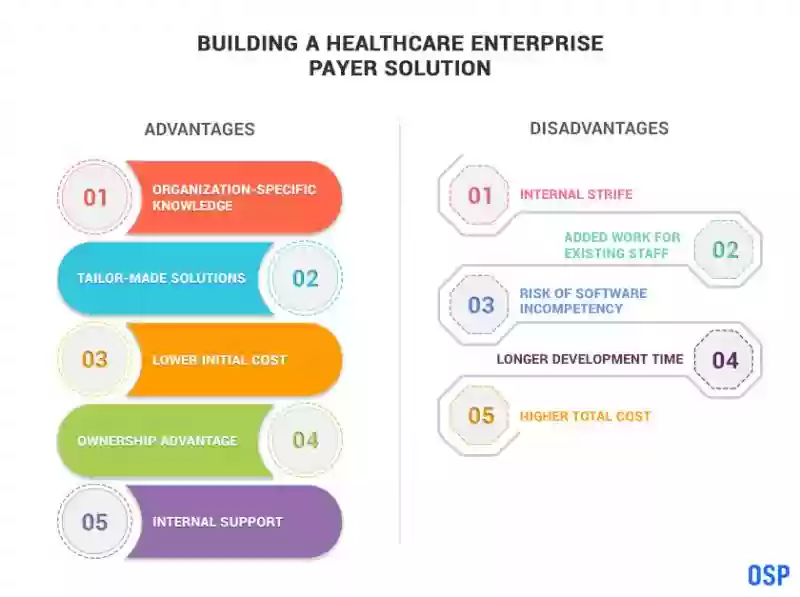 BUILDING A HEALTHCARE ENTERPRISE PAYER SOLUTION

ADVANTAGES

01 ORGANIZATION-SPECIFIC KNOWLEDGE

TAILOR-MADE SOLUTIONS 02

03 LOWER INITIAL COST

OWNERSHIP ADVANTAGE 04

05 INTERNAL SUPPORT

DISADVANTAGES

01 INTERNAL STRIFE

ADDED WORK FOR EXISTING STAFF 02

03 RISK OF SOFTWARE INCOMPETENCY

LONGER DEVELOPMENT TIME 04

05 HIGHER TOTAL COST

OSP